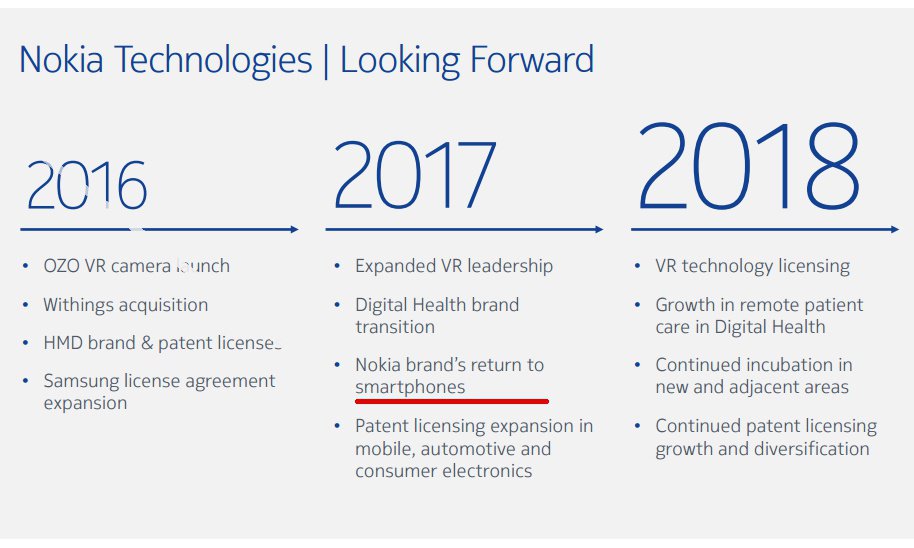 Nokia Technologies | Looking Forward

2016

• OZO VR camera launch
• Withings acquisition
• HMD brand & patent license
• Samsung license agreement expansion

2017

• Expanded VR leadership
• Digital Health brand transition
• Nokia brand's return to smartphones
• Patent licensing expansion in mobile, automotive and consumer electronics

2018

• VR technology licensing
• Growth in remote patient care in Digital Health
• Continued incubation in new and adjacent areas
• Continued patent licensing growth and diversification